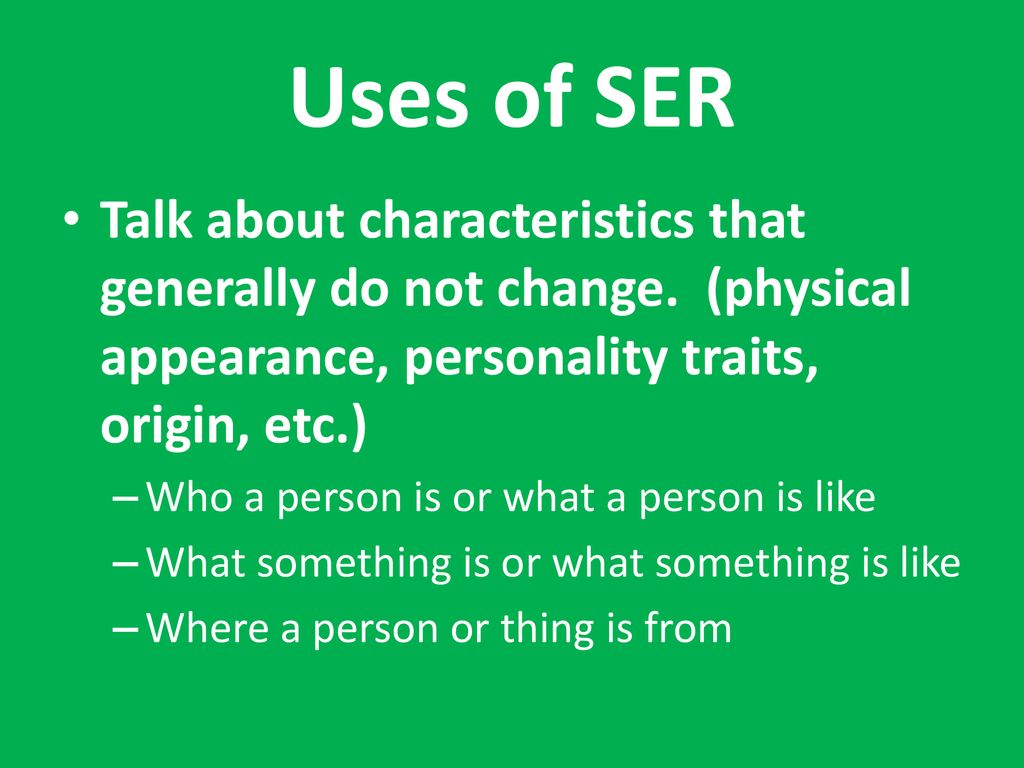 Uses of SER

• Talk about characteristics that generally do not change. (physical appearance, personality traits, origin, etc.)
– Who a person is or what a person is like
– What something is or what something is like
– Where a person or thing is from